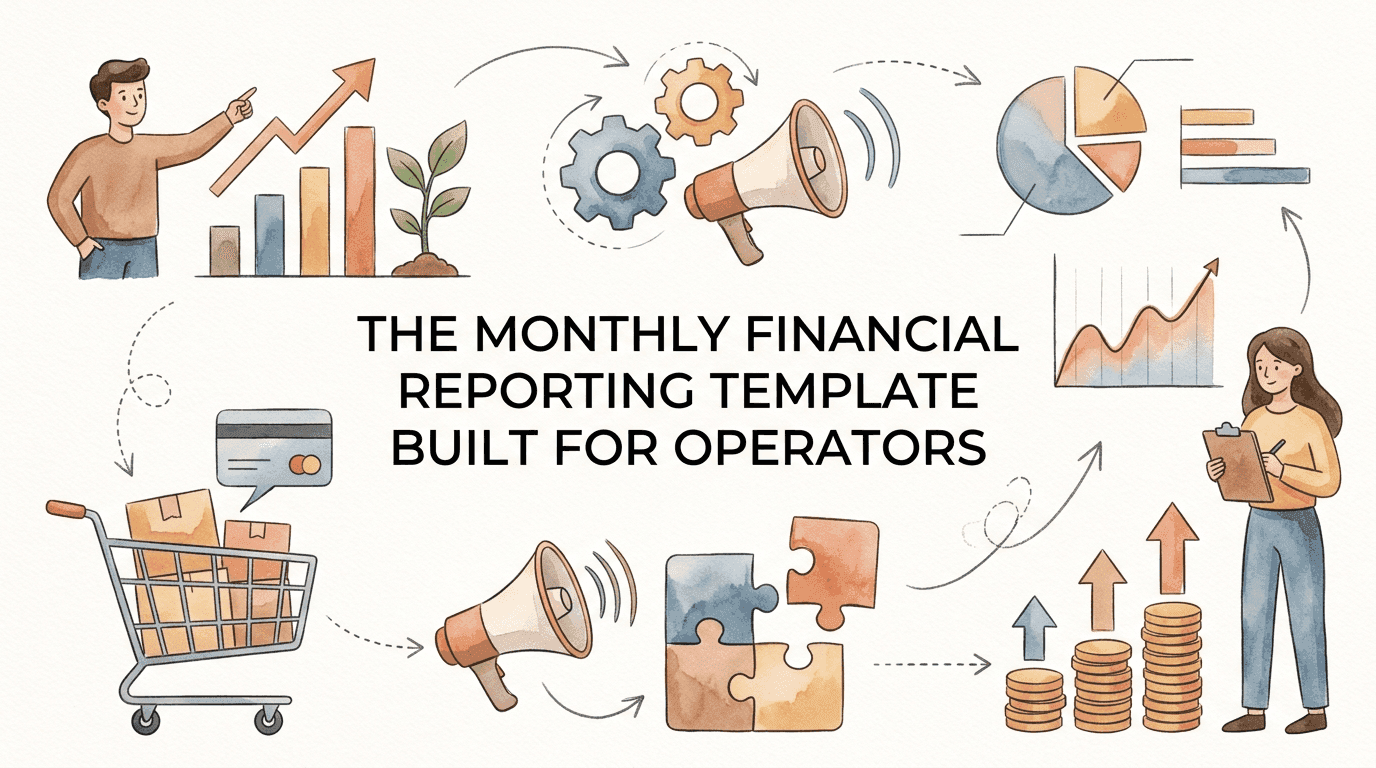 THE MONTHLY FINANCIAL REPORTING TEMPLATE BUILT FOR OPERATORS